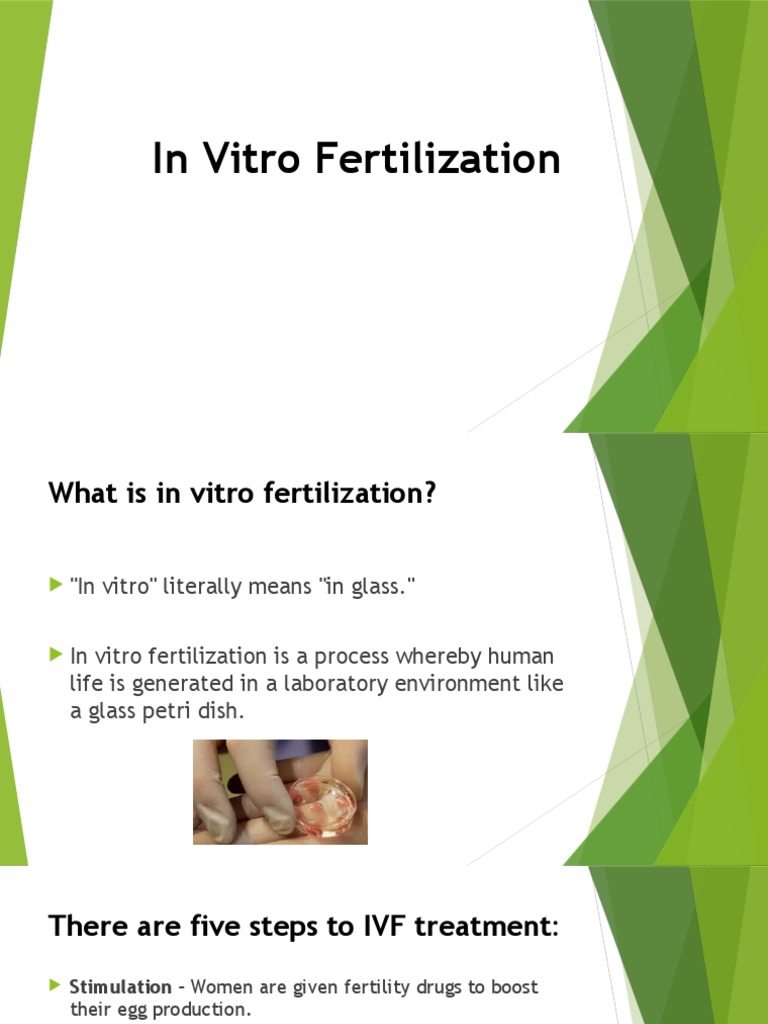 In Vitro Fertilization

What is in vitro fertilization?

"In vitro" literally means "in glass."

In vitro fertilization is a process whereby human life is generated in a laboratory environment like a glass petri dish.

There are five steps to IVF treatment:

Stimulation – Women are given fertility drugs to boost their egg production.